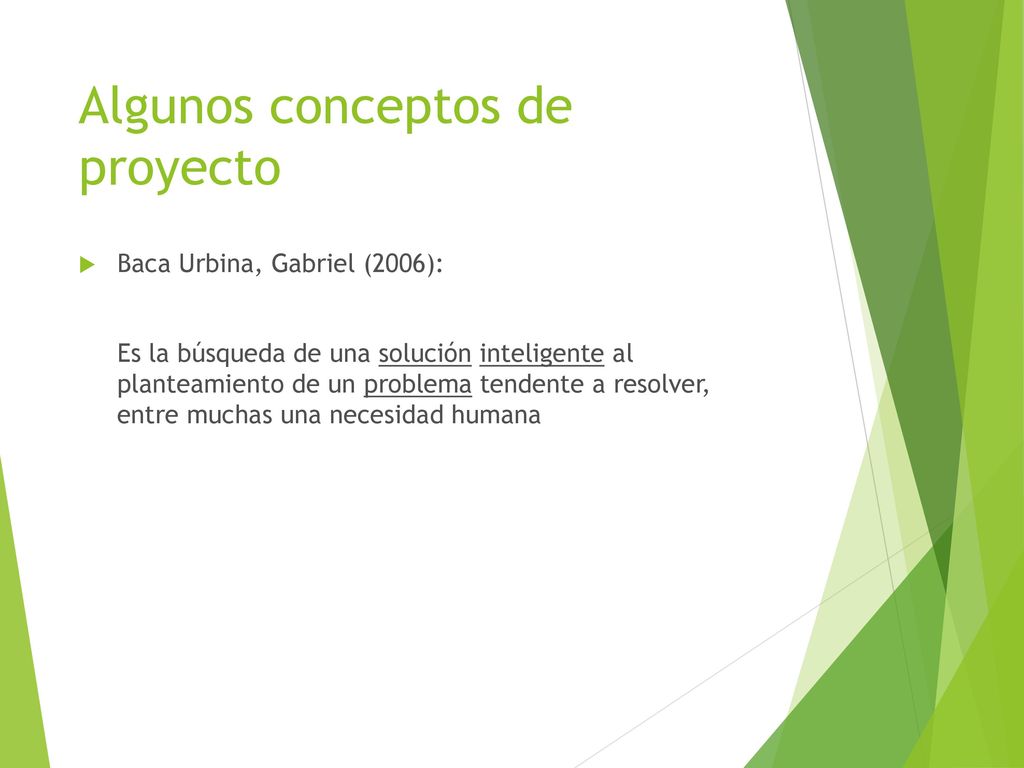 Algunos conceptos de proyecto

Baca Urbina, Gabriel (2006):

Es la búsqueda de una solución inteligente al planteamiento de un problema tendente a resolver, entre muchas una necesidad humana